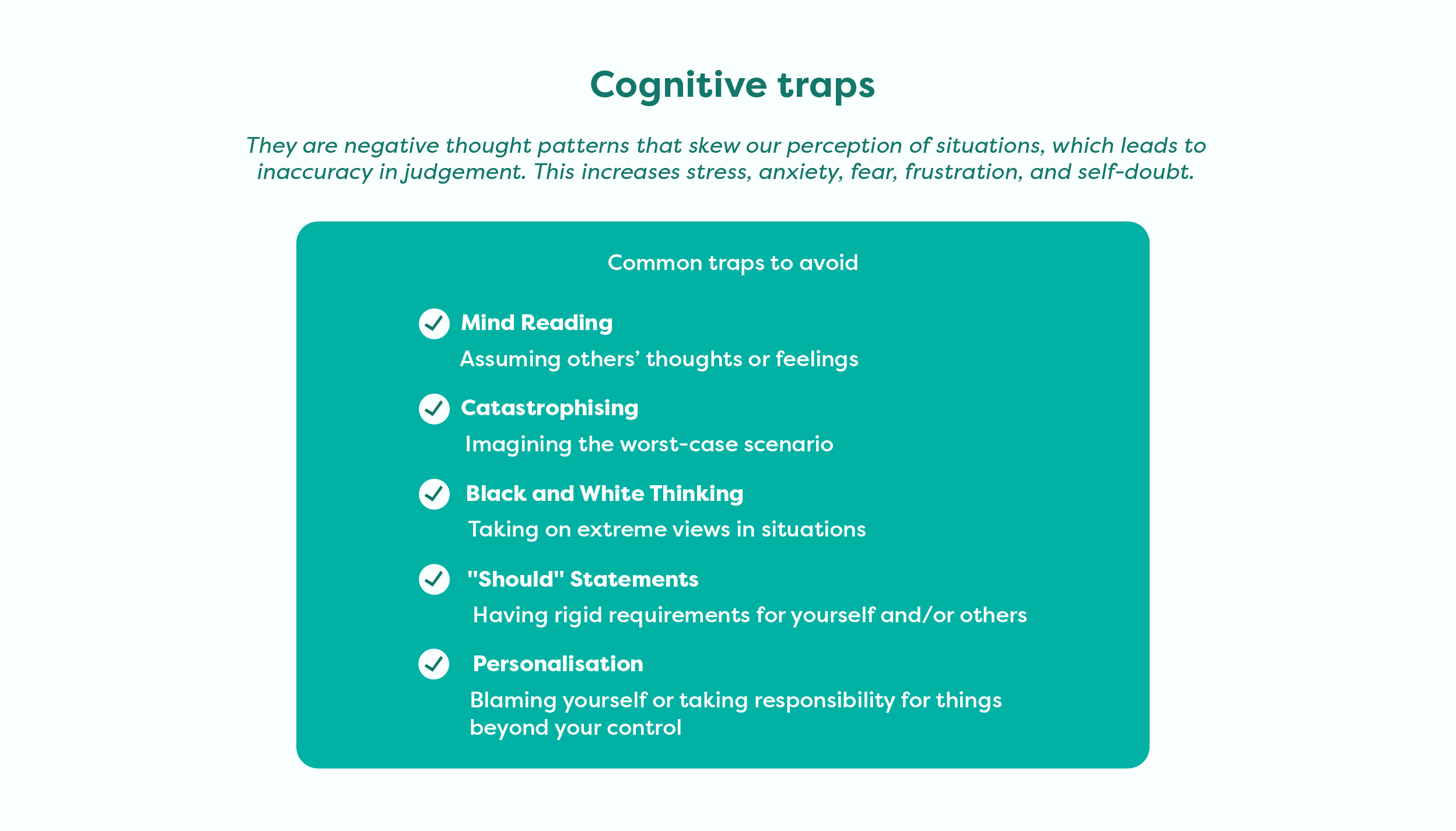 Cognitive traps

They are negative thought patterns that skew our perception of situations, which leads to inaccuracy in judgement. This increases stress, anxiety, fear, frustration, and self-doubt.

Common traps to avoid

Mind Reading
Assuming others' thoughts or feelings

Catastrophising
Imagining the worst-case scenario

Black and White Thinking
Taking on extreme views in situations

"Should" Statements
Having rigid requirements for yourself and/or others

Personalisation
Blaming yourself or taking responsibility for things beyond your control